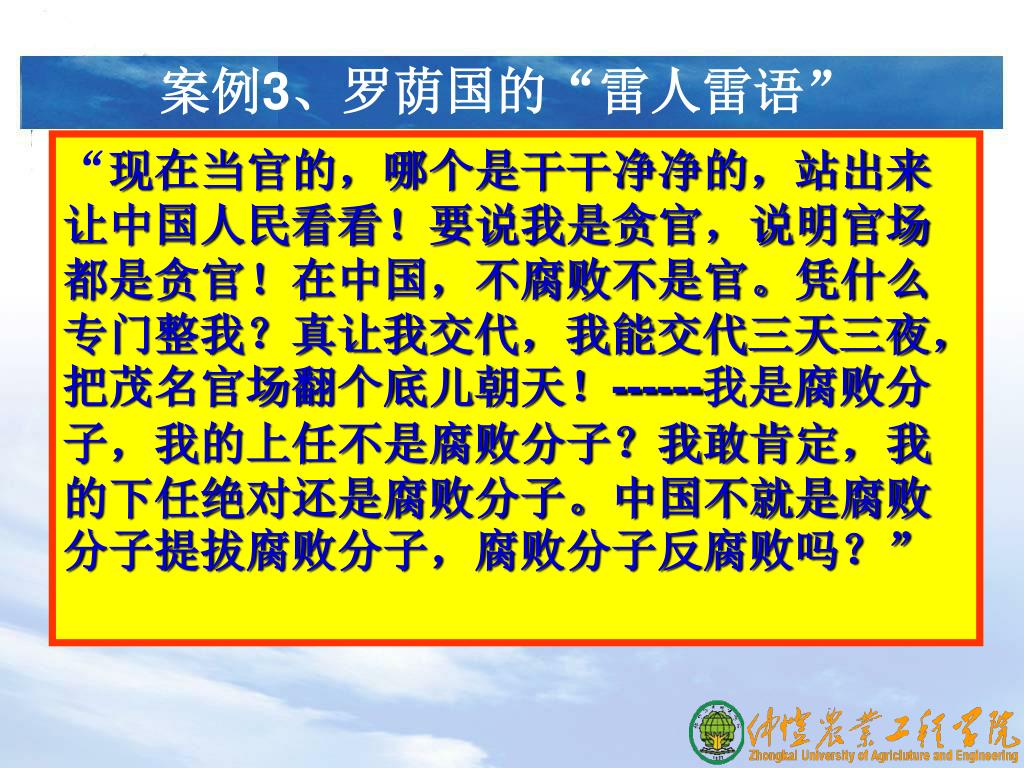 案例3、罗荫国的“雷人雷语”

“现在当官的，哪个是干干净净的，站出来让中国人民看看！要说我是贪官，说明官场都是贪官！在中国，不腐败不是官。凭什么专门整我？真让我交代，我能交代三天三夜，把茂名官场翻个底儿朝天！------我是腐败分子，我的上任不是腐败分子？我敢肯定，我的下任绝对还是腐败分子。中国不就是腐败分子提拔腐败分子，腐败分子反腐败吗？”

仲恺农业工程学院
Zhongkai University of Agriculture and Engineering